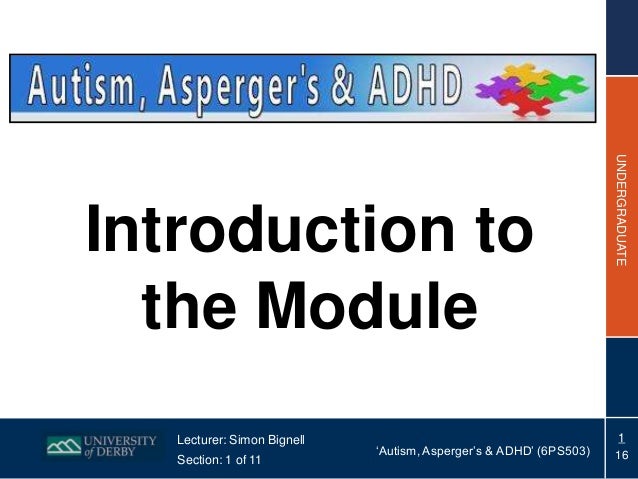 Autism, Asperger's & ADHD

UNDERGRADUATE

Introduction to the Module

UNIVERSITY of DERBY

Lecturer: Simon Bignell
Section: 1 of 11

'Autism, Asperger's & ADHD' (6PS503)

1
16